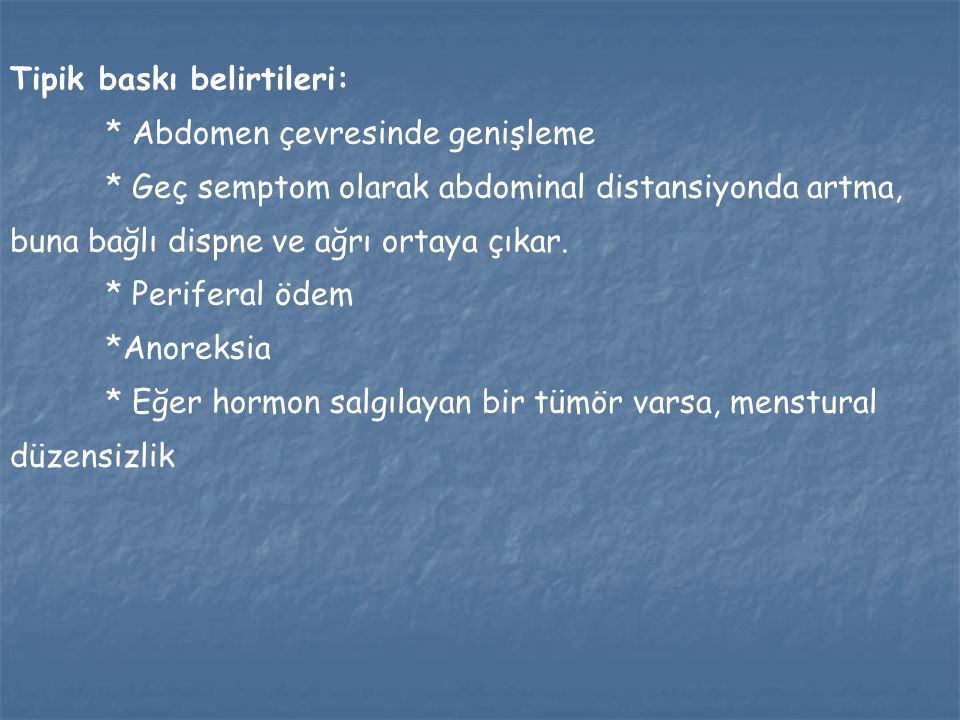 Tipik baskı belirtileri:

* Abdomen çevresinde genişleme

* Geç semptom olarak abdominal distansiyonda artma, buna bağlı dispne ve ağrı ortaya çıkar.

* Periferal ödem

*Anoreksia

* Eğer hormon salgılayan bir tümör varsa, menstural düzensizlik